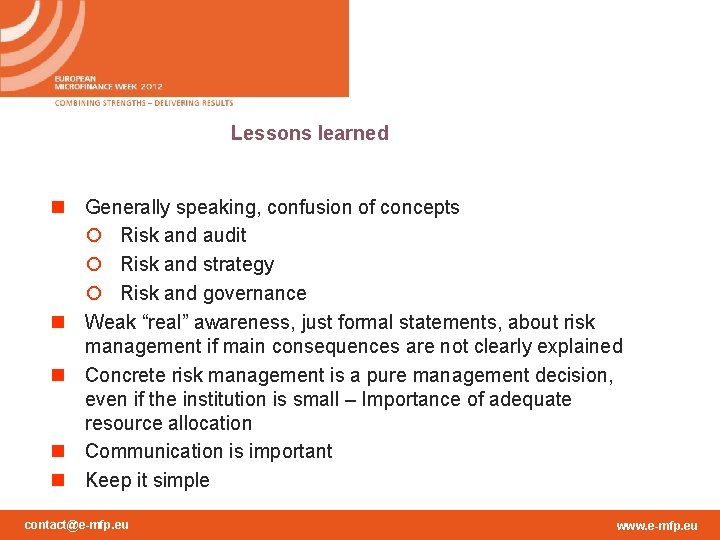 EUROPEAN
MICROFINANCE WEEK 2012
COMBINING STRENGTHS – DELIVERING RESULTS

Lessons learned

Generally speaking, confusion of concepts
Risk and audit
Risk and strategy
Risk and governance
Weak “real” awareness, just formal statements, about risk management if main consequences are not clearly explained
Concrete risk management is a pure management decision, even if the institution is small – Importance of adequate resource allocation
Communication is important
Keep it simple

contact@e-mfp.eu
www.e-mfp.eu